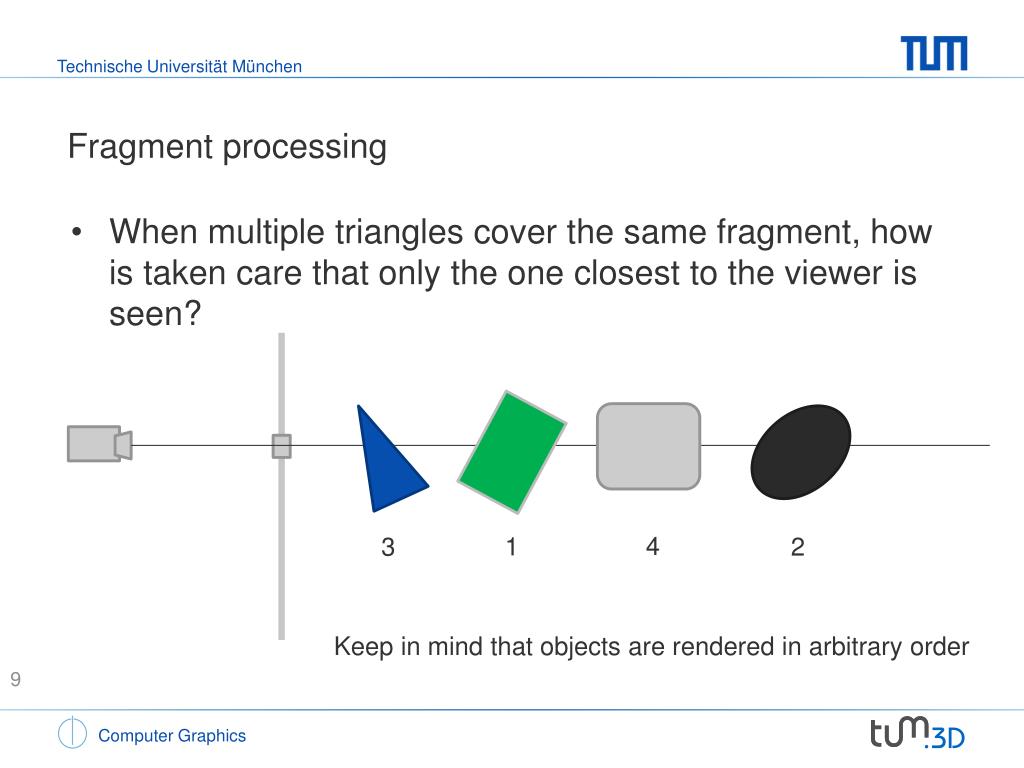 Technische Universität München

TUM

Fragment processing

• When multiple triangles cover the same fragment, how is taken care that only the one closest to the viewer is seen?

3 1 4 2

Keep in mind that objects are rendered in arbitrary order

9

Computer Graphics

tum.3D